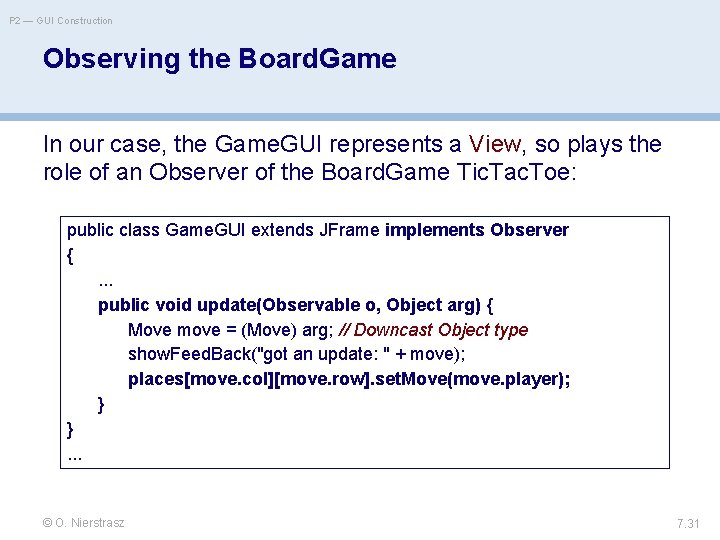 P2 — GUI Construction

Observing the BoardGame

In our case, the GameGUI represents a View, so plays the role of an Observer of the BoardGame TicTacToe:

public class GameGUI extends JFrame implements Observer
{
...
public void update(Observable o, Object arg) {
Move move = (Move) arg; // Downcast Object type
showFeedBack("got an update: " + move);
places[move.col][move.row].setMove(move.player);
}
}
...

© O. Nierstrasz

7.31